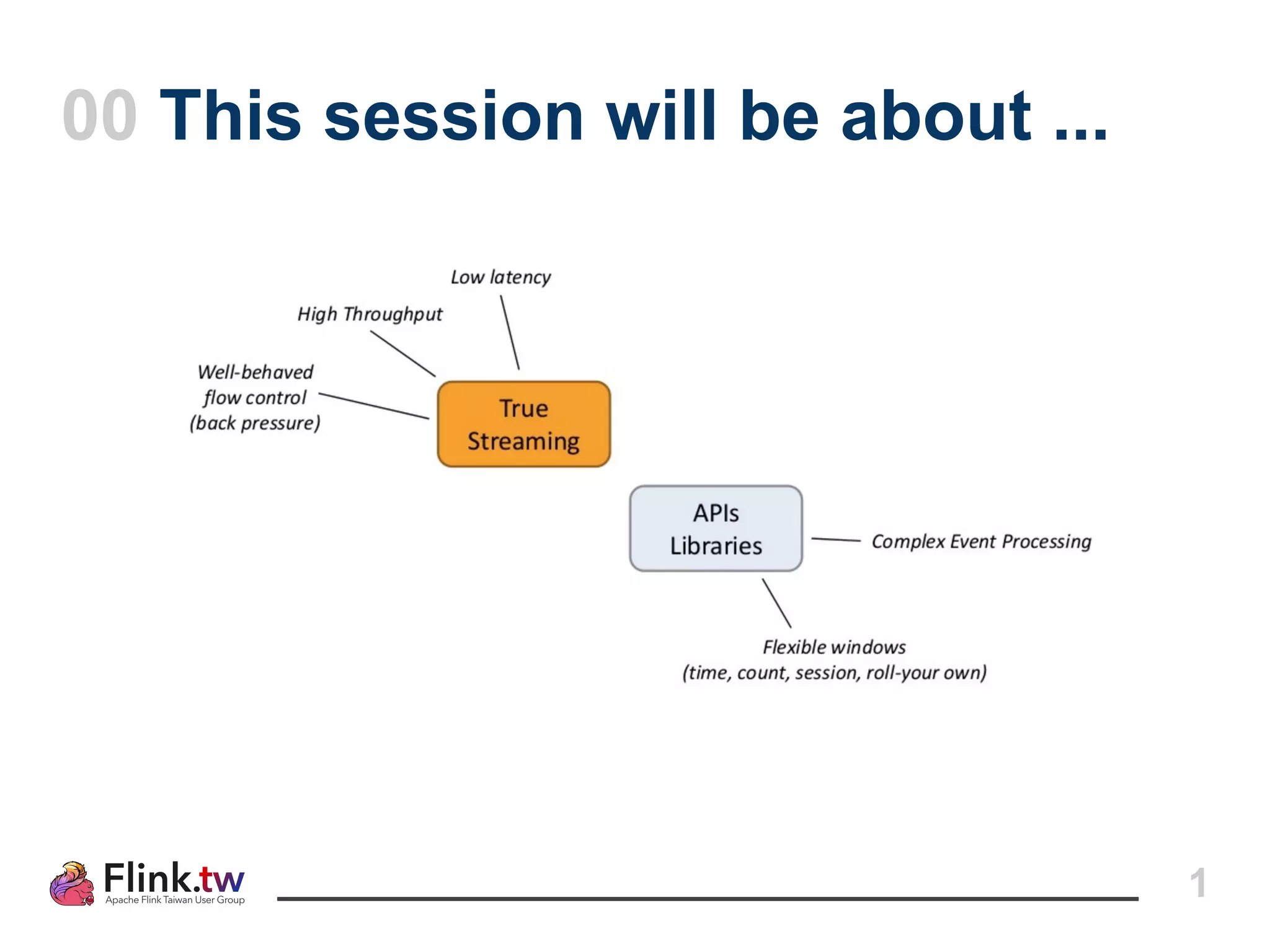 00 This session will be about ...

Low latency

High Throughput

Well-behaved flow control (back pressure)

True Streaming

APIs Libraries

Complex Event Processing

Flexible windows (time, count, session, roll-your own)

Flink.tw
Apache Flink Taiwan User Group

1